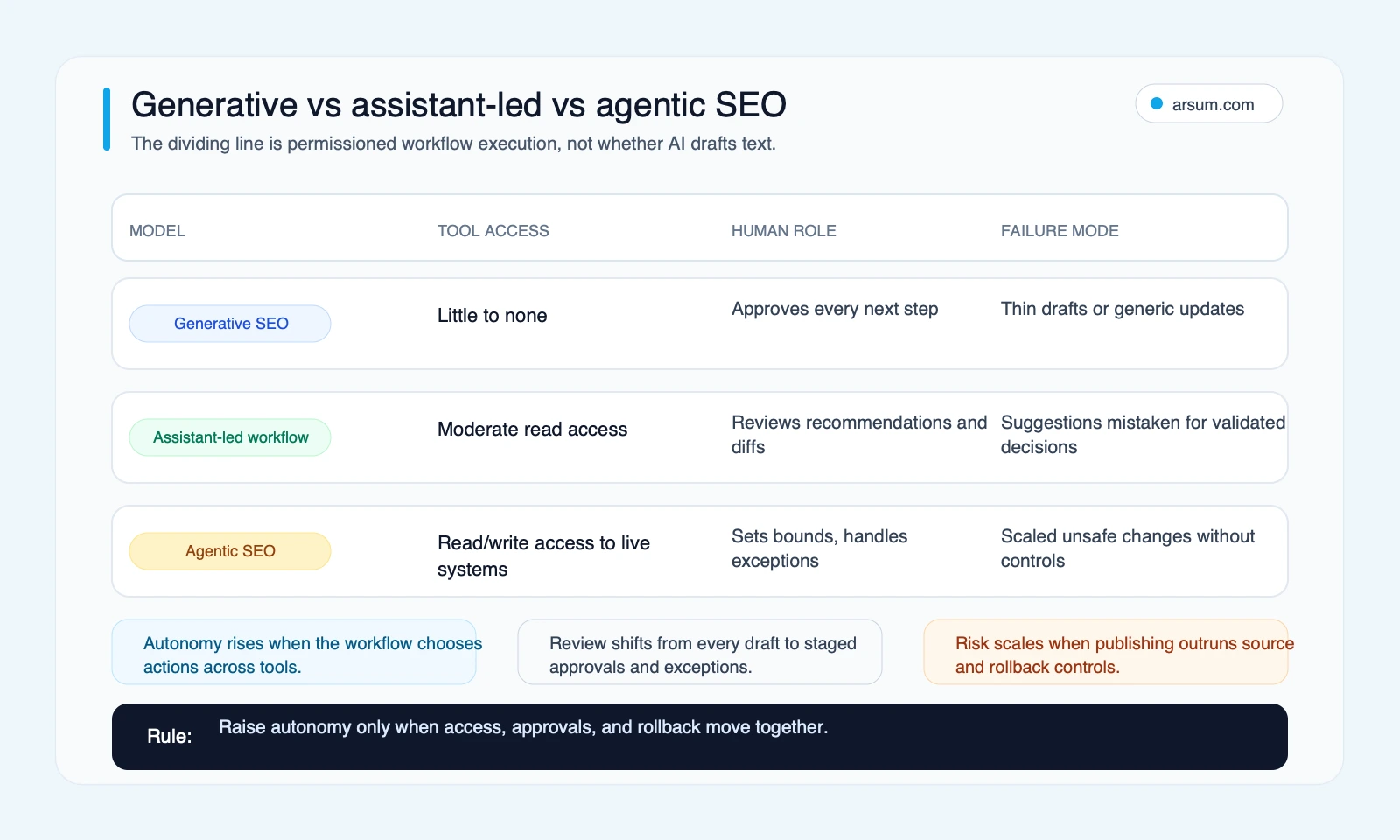 Generative vs assistant-led vs agentic SEO

The dividing line is permissioned workflow execution, not whether AI drafts text.

arsum.com

| MODEL | TOOL ACCESS | HUMAN ROLE | FAILURE MODE |
|---|---|---|---|
| Generative SEO | Little to none | Approves every next step | Thin drafts or generic updates |
| Assistant-led workflow | Moderate read access | Reviews recommendations and diffs | Suggestions mistaken for validated decisions |
| Agentic SEO | Read/write access to live systems | Sets bounds, handles exceptions | Scaled unsafe changes without controls |

Autonomy rises when the workflow chooses actions across tools.

Review shifts from every draft to staged approvals and exceptions.

Risk scales when publishing outruns source and rollback controls.

Rule: Raise autonomy only when access, approvals, and rollback move together.